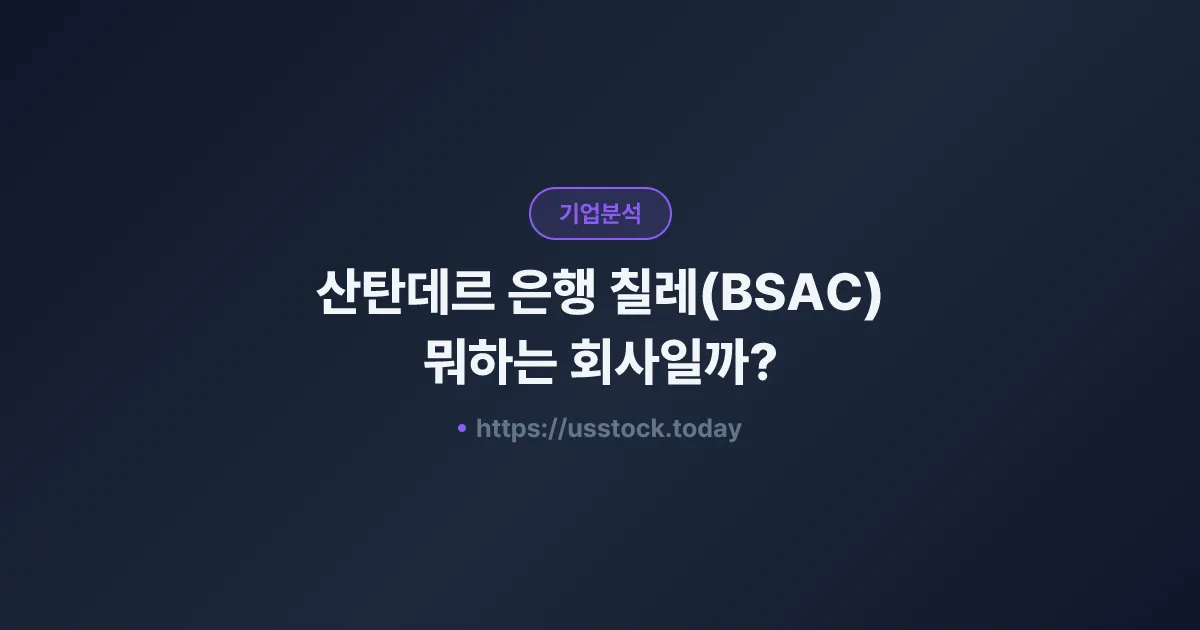 기업분석

산탄데르 은행 칠레(BSAC) 뭐하는 회사일까?

• https://usstock.today